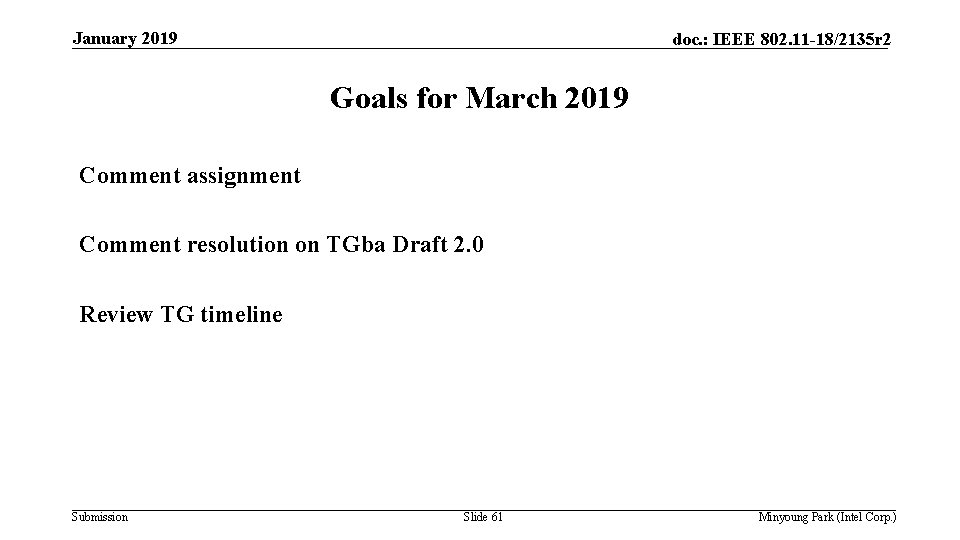 January 2019

doc.: IEEE 802.11-18/2135r2

Goals for March 2019

Comment assignment

Comment resolution on TGba Draft 2.0

Review TG timeline

Submission

Slide 61

Minyoung Park (Intel Corp.)